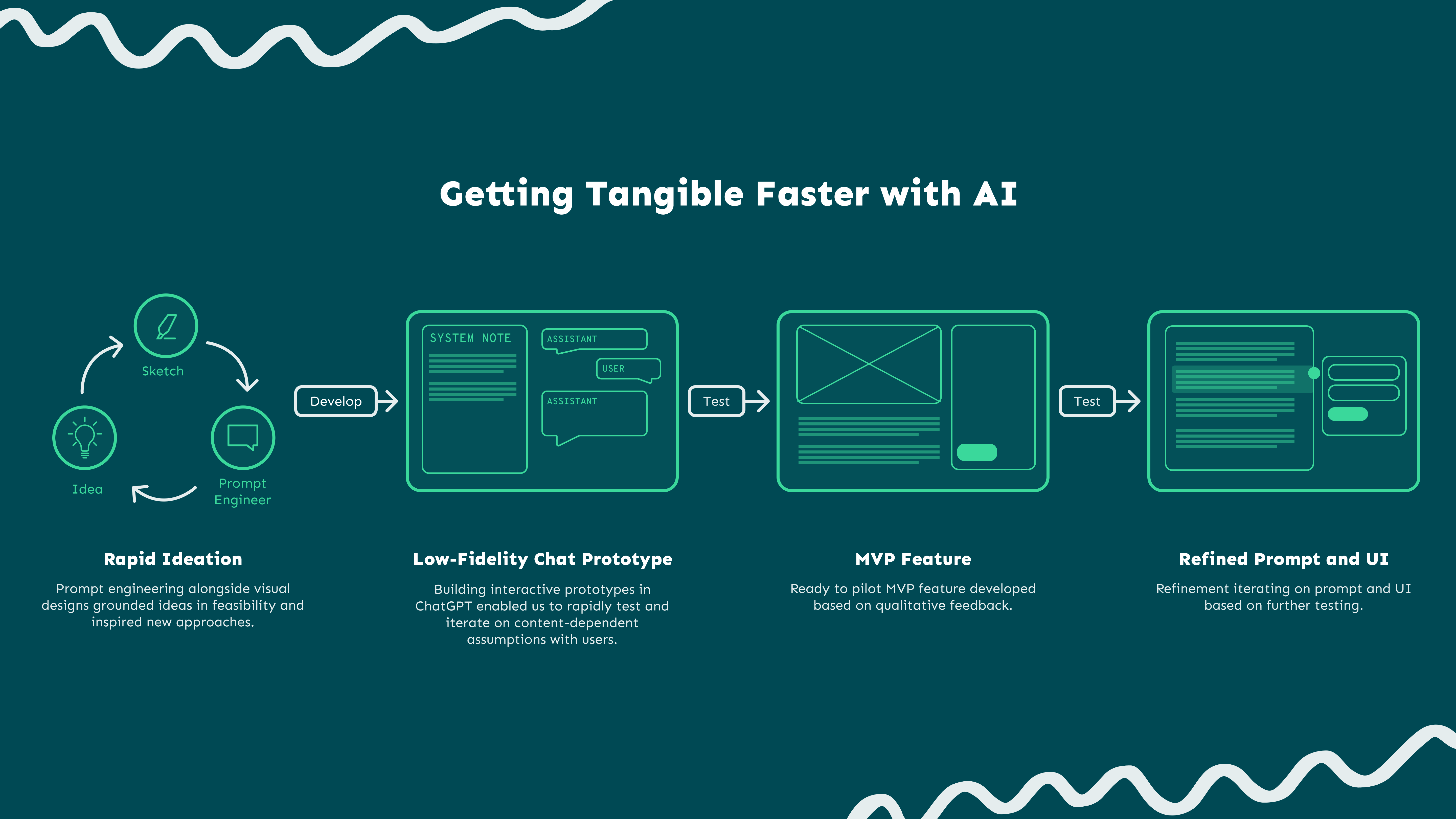 Getting Tangible Faster with AI

Sketch

Idea

Prompt Engineer

Develop

SYSTEM NOTE

ASSISTANT

USER

ASSISTANT

Test

Test

Rapid Ideation

Prompt engineering alongside visual designs grounded ideas in feasibility and inspired new approaches.

Low-Fidelity Chat Prototype

Building interactive prototypes in ChatGPT enabled us to rapidly test and iterate on content-dependent assumptions with users.

MVP Feature

Ready to pilot MVP feature developed based on qualitative feedback.

Refined Prompt and UI

Refinement iterating on prompt and UI based on further testing.